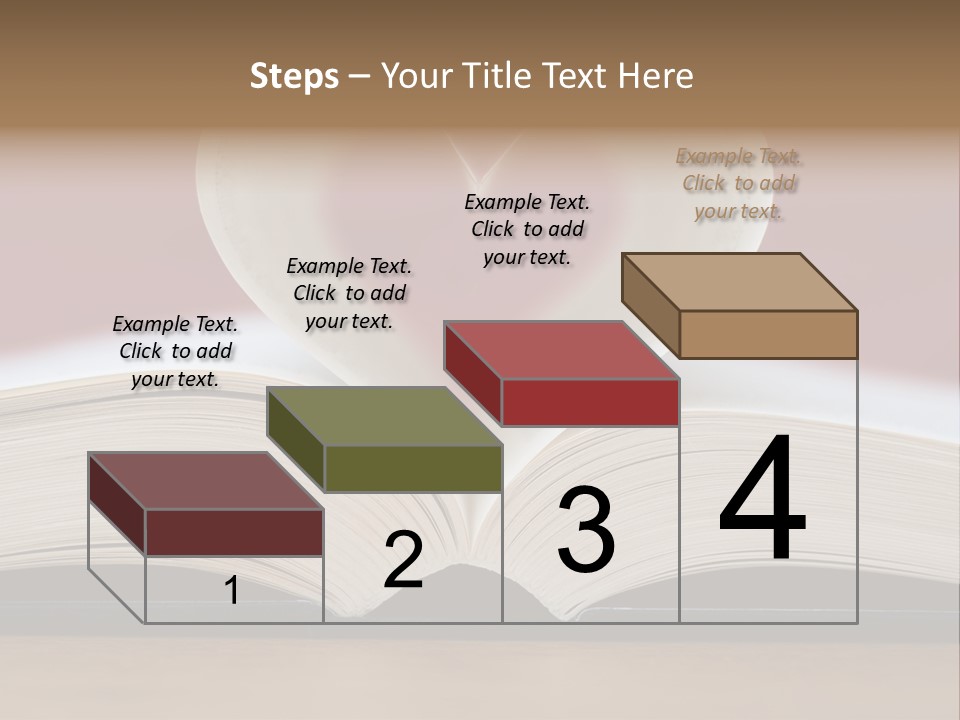 Steps – Your Title Text Here

Example Text. Click to add your text.

Example Text. Click to add your text.

Example Text. Click to add your text.

Example Text. Click to add your text.

1

2

3

4